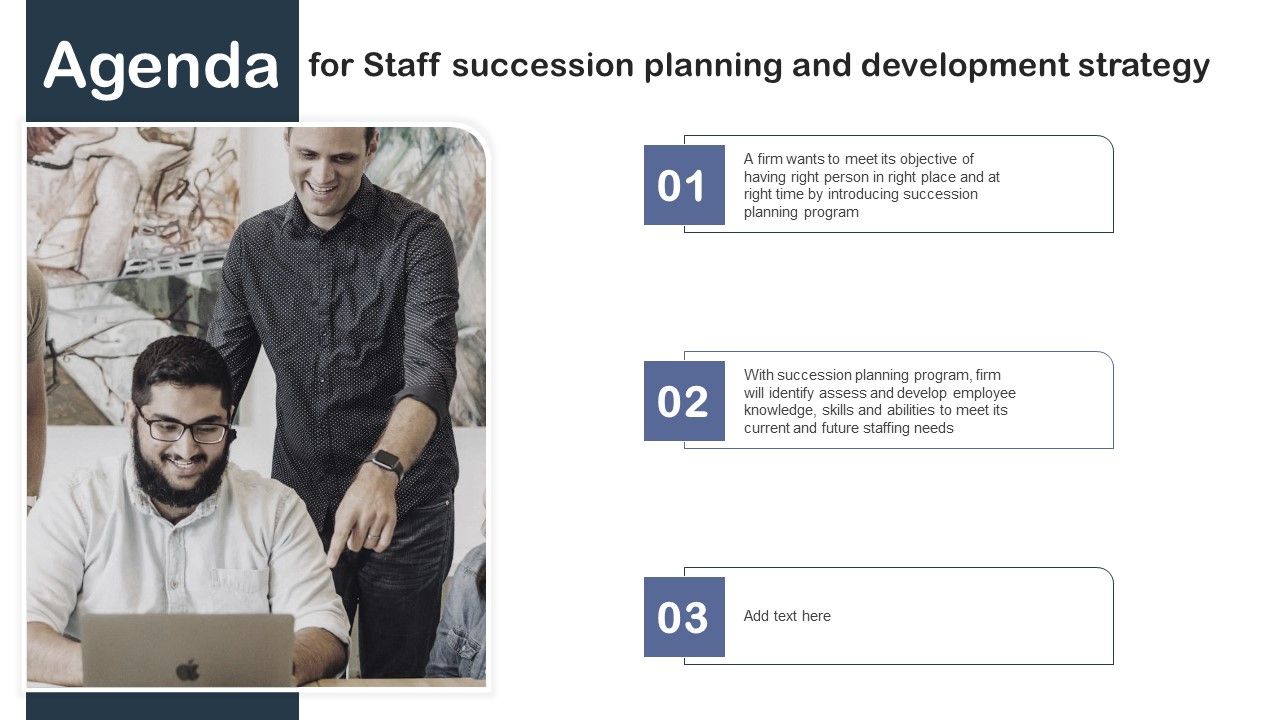 Agenda for Staff succession planning and development strategy

01

A firm wants to meet its objective of having right person in right place and at right time by introducing succession planning program

02

With succession planning program, firm will identify assess and develop employee knowledge, skills and abilities to meet its current and future staffing needs

03

Add text here